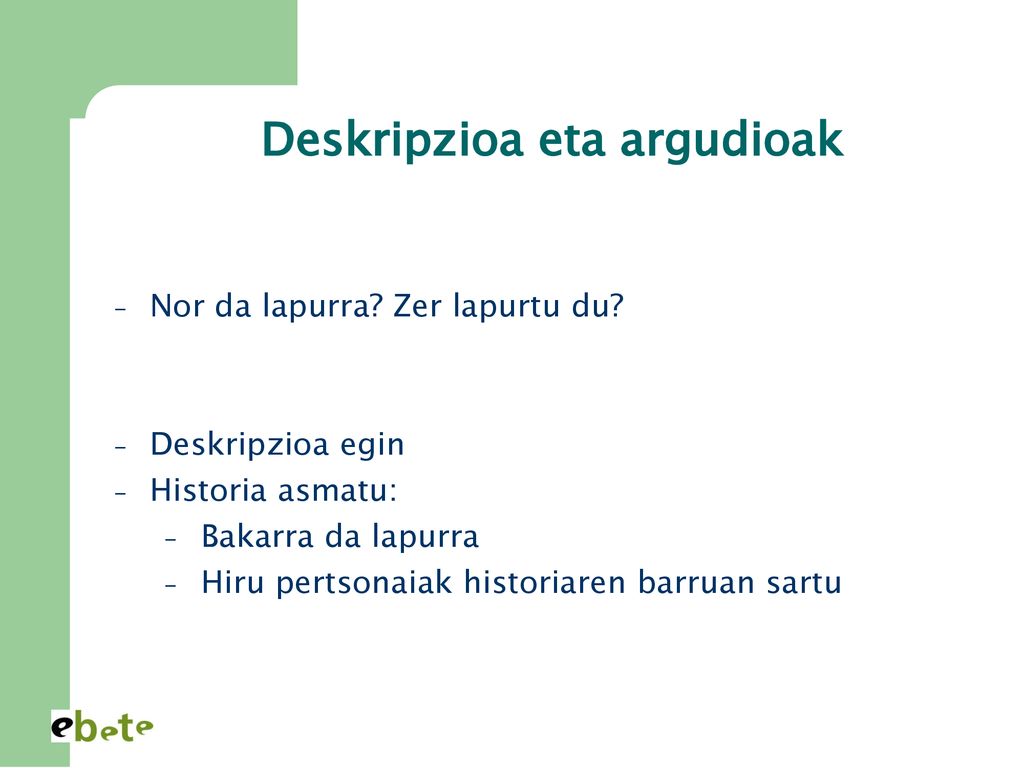 Deskripzioa eta argudioak

– Nor da lapurra? Zer lapurtu du?

– Deskripzioa egin
– Historia asmatu:
 – Bakarra da lapurra
 – Hiru pertsonaiak historiaren barruan sartu

ebete